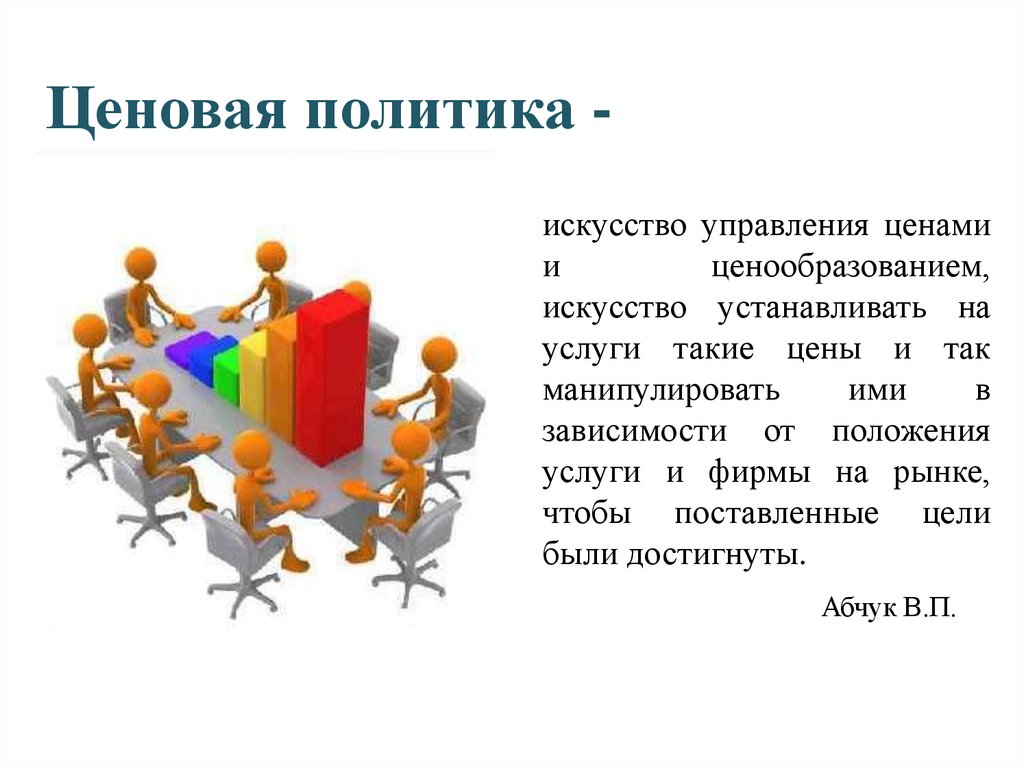 Ценовая политика -

искусство управления ценами и ценообразованием, искусство устанавливать на услуги такие цены и так манипулировать ими в зависимости от положения услуги и фирмы на рынке, чтобы поставленные цели были достигнуты.

Абчук В.П.